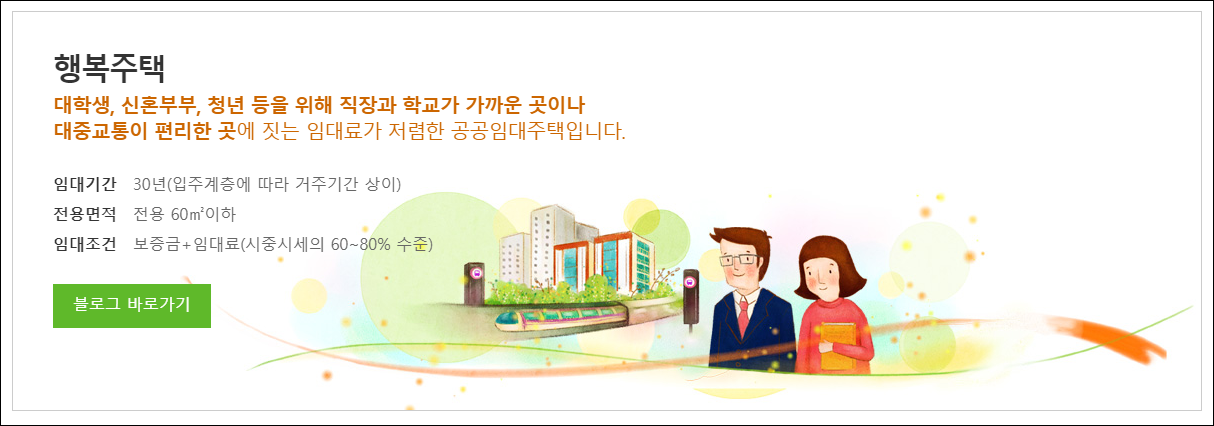 행복주택

대학생, 신혼부부, 청년 등을 위해 직장과 학교가 가까운 곳이나 대중교통이 편리한 곳에 짓는 임대료가 저렴한 공공임대주택입니다.

임대기간 30년(입주계층에 따라 거주기간 상이)
전용면적 전용 60㎡이하
임대조건 보증금+임대료(시중시세의 60~80% 수준)

블로그 바로가기